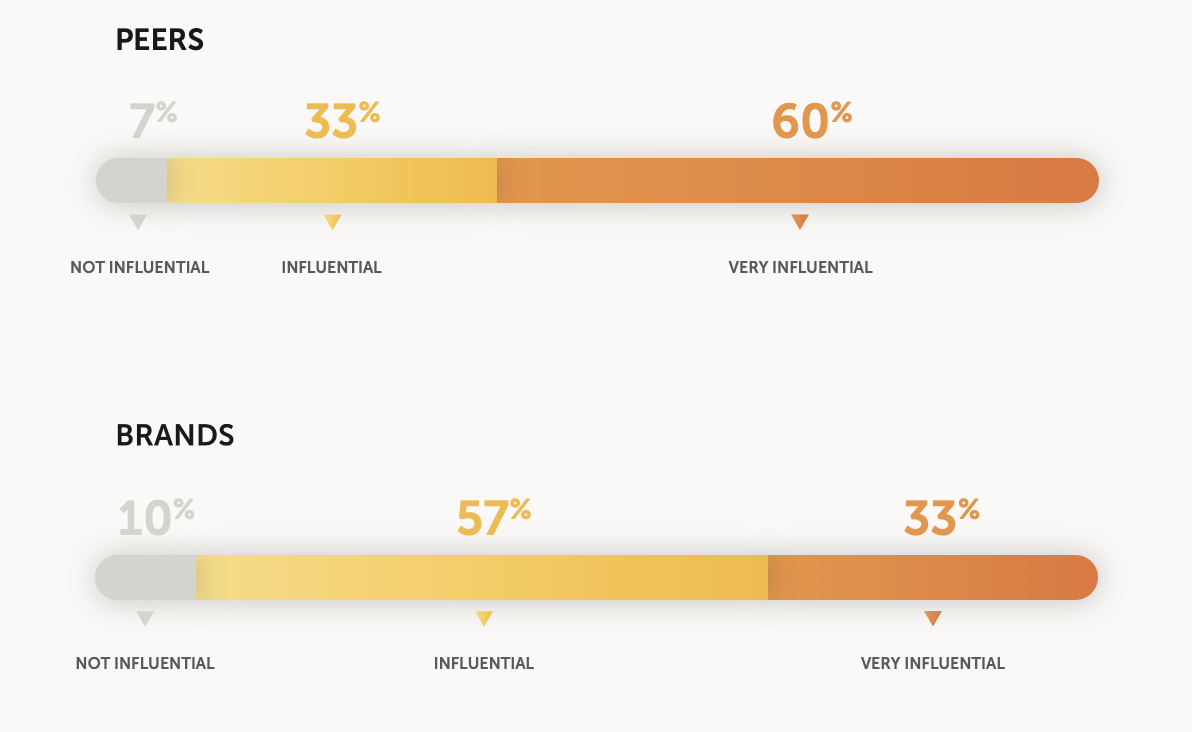 PEERS

7%
33%
60%

NOT INFLUENTIAL
INFLUENTIAL
VERY INFLUENTIAL

BRANDS

10%
57%
33%

NOT INFLUENTIAL
INFLUENTIAL
VERY INFLUENTIAL